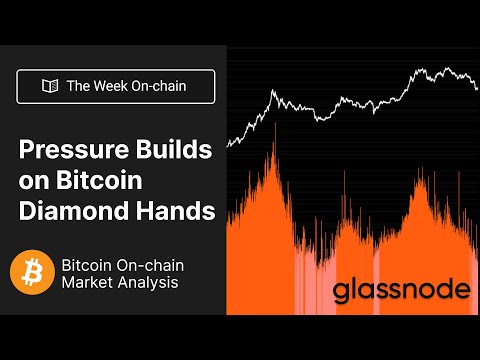 The Week On-chain

Pressure Builds on Bitcoin Diamond Hands

Bitcoin On-chain Market Analysis

glassnode